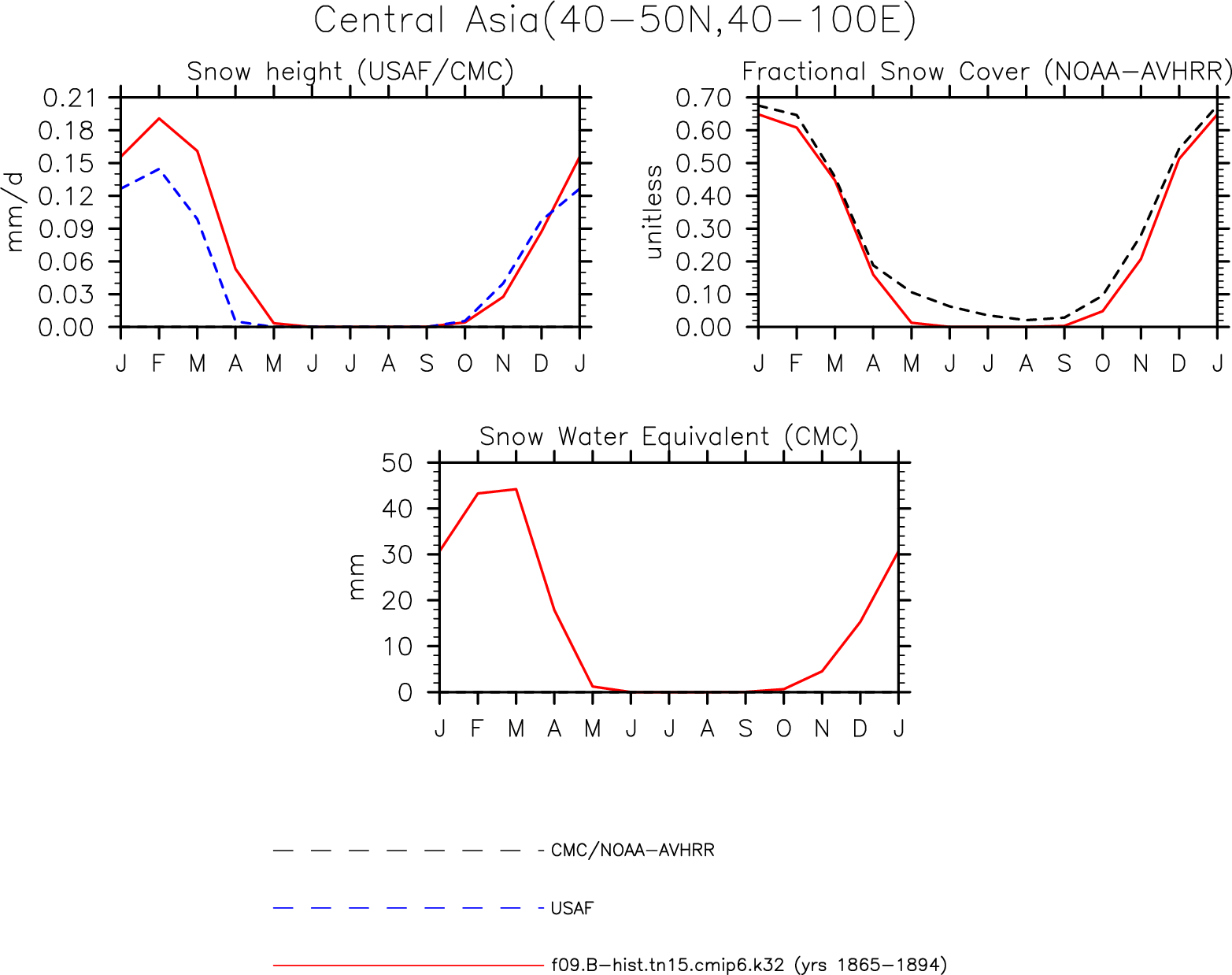 Central Asia(40−50N,40−100E)

Snow height (USAF/CMC)

mm/d

0.21
0.18
0.15
0.12
0.09
0.06
0.03
0.00

J F M A M J J A S O N D J

Fractional Snow Cover (NOAA−AVHRR)

unitless

0.70
0.60
0.50
0.40
0.30
0.20
0.10
0.00

J F M A M J J A S O N D J

Snow Water Equivalent (CMC)

mm

50
40
30
20
10
0

J F M A M J J A S O N D J

CMC/NOAA−AVHRR

USAF

f09.B−hist.tn15.cmip6.k32 (yrs 1865−1894)